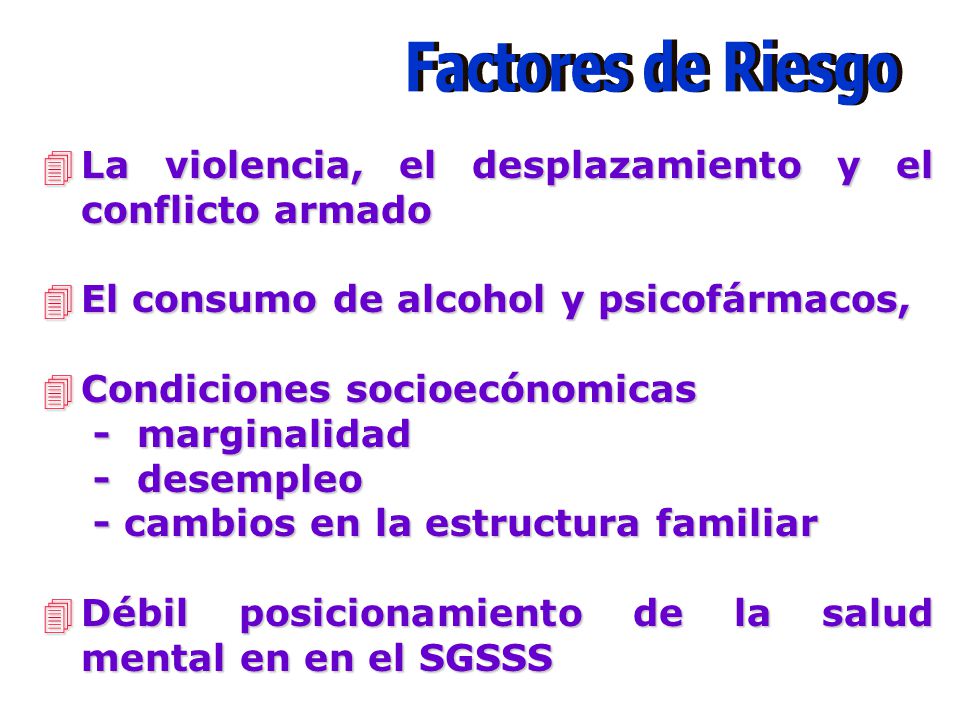 Factores de Riesgo

La violencia, el desplazamiento y el conflicto armado

El consumo de alcohol y psicofármacos,

Condiciones socioecónomicas
- marginalidad
- desempleo
- cambios en la estructura familiar

Débil posicionamiento de la salud mental en en el SGSSS